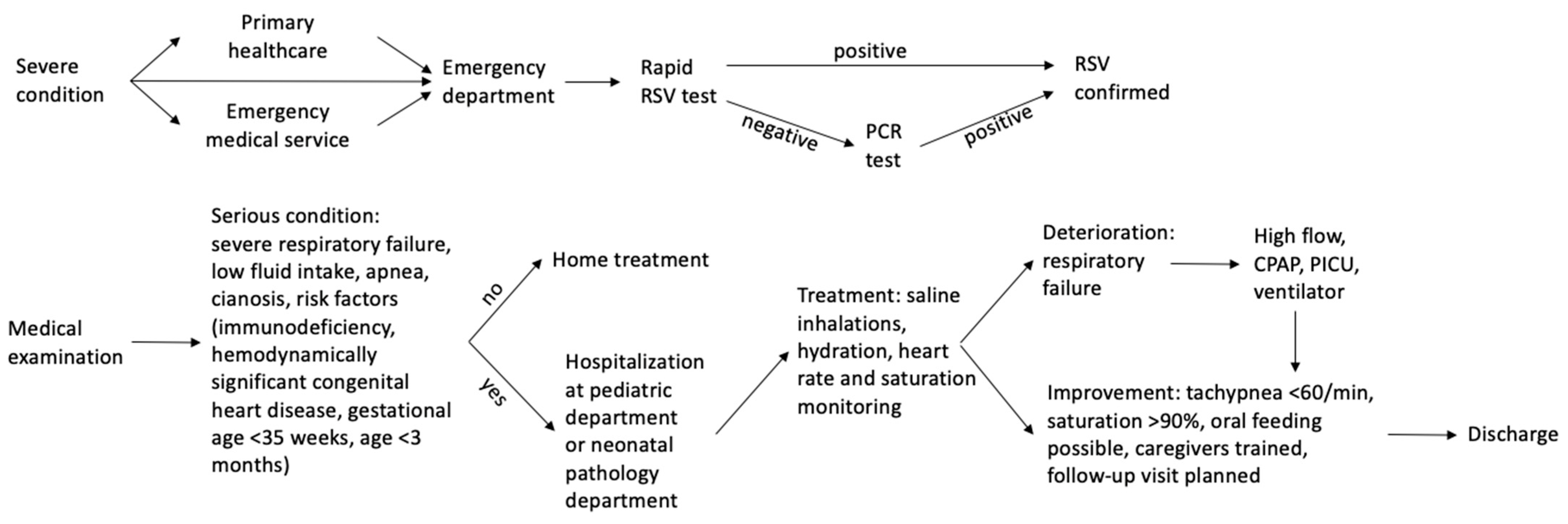 Severe condition

Primary healthcare

Emergency medical service

Emergency department

Rapid RSV test

positive

negative

PCR test

positive

RSV confirmed

Medical examination

Serious condition: severe respiratory failure, low fluid intake, apnea, cianosis, risk factors (immunodeficiency, hemodynamically significant congenital heart disease, gestational age <35 weeks, age <3 months)

no

Home treatment

yes

Hospitalization at pediatric department or neonatal pathology department

Treatment: saline inhalations, hydration, heart rate and saturation monitoring

Deterioration: respiratory failure

High flow, CPAP, PICU, ventilator

Improvement: tachypnea <60/min, saturation >90%, oral feeding possible, caregivers trained, follow-up visit planned

Discharge